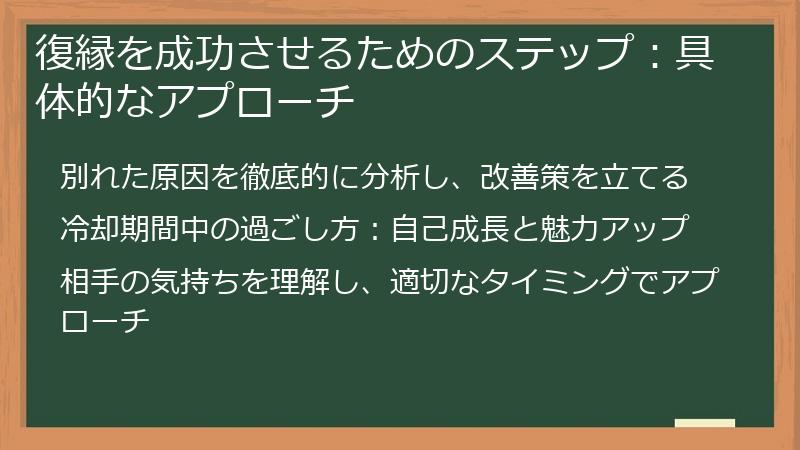 復縁を成功させるためのステップ：具体的なアプローチ

別れた原因を徹底的に分析し、改善策を立てる

冷却期間中の過ごし方：自己成長と魅力アップ

相手の気持ちを理解し、適切なタイミングでアプローチ